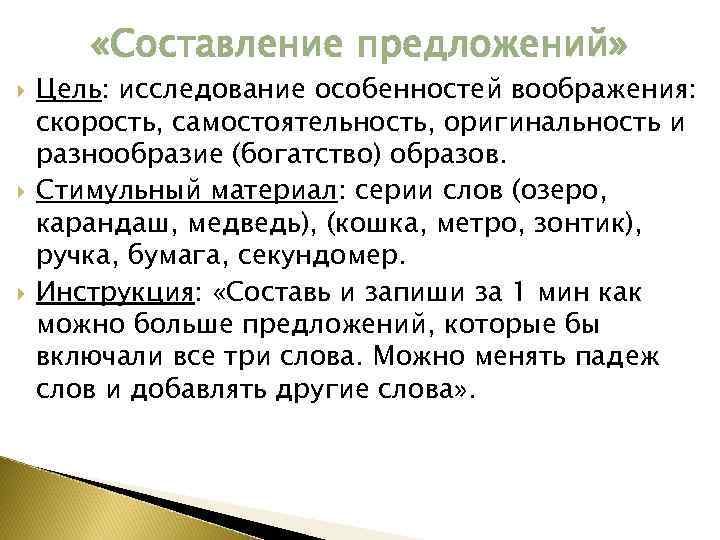 «Составление предложений»

Цель: исследование особенностей воображения: скорость, самостоятельность, оригинальность и разнообразие (богатство) образов.

Стимульный материал: серии слов (озеро, карандаш, медведь), (кошка, метро, зонтик), ручка, бумага, секундомер.

Инструкция: «Составь и запиши за 1 мин как можно больше предложений, которые бы включали все три слова. Можно менять падеж слов и добавлять другие слова».